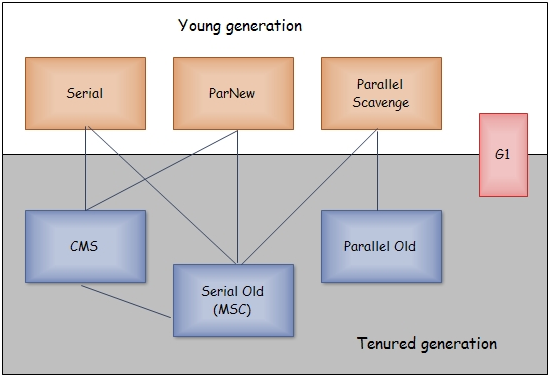 Young generation

Serial

ParNew

Parallel Scavenge

G1

CMS

Parallel Old

Serial Old (MSC)

Tenured generation